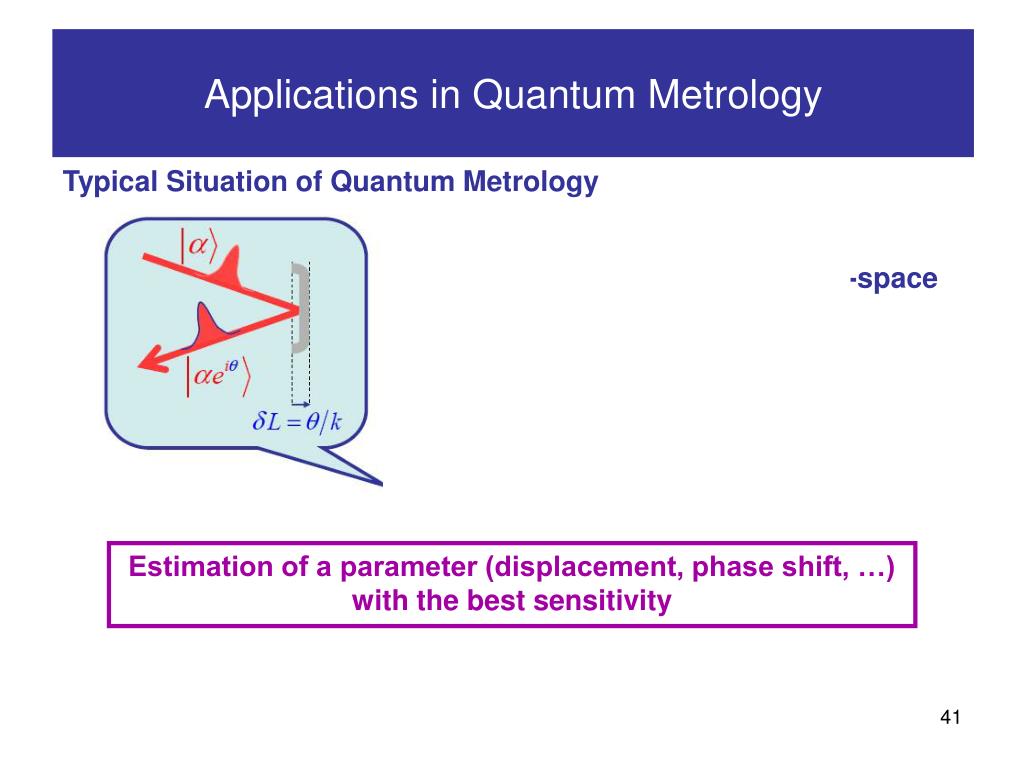 Applications in Quantum Metrology

Typical Situation of Quantum Metrology

$|\alpha\rangle$

$|\alpha e^{i\theta}\rangle$

$\delta L = \theta / k$

-space

Estimation of a parameter (displacement, phase shift, …) with the best sensitivity

41